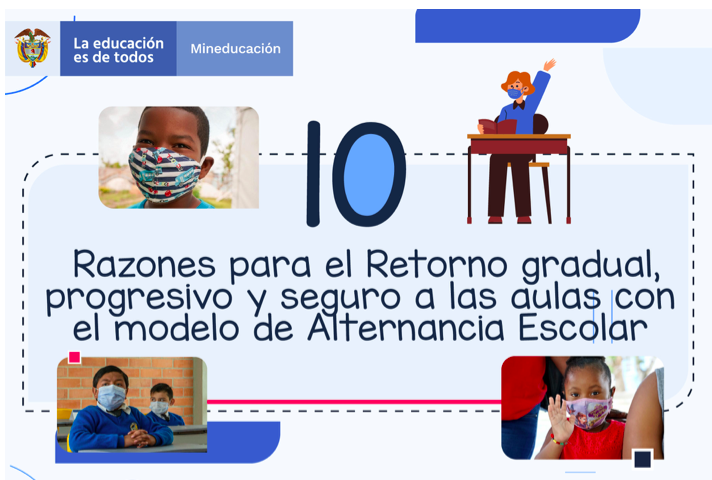 La educación es de todos

Mineducación

10

Razones para el Retorno gradual, progresivo y seguro a las aulas con el modelo de Alternancia Escolar